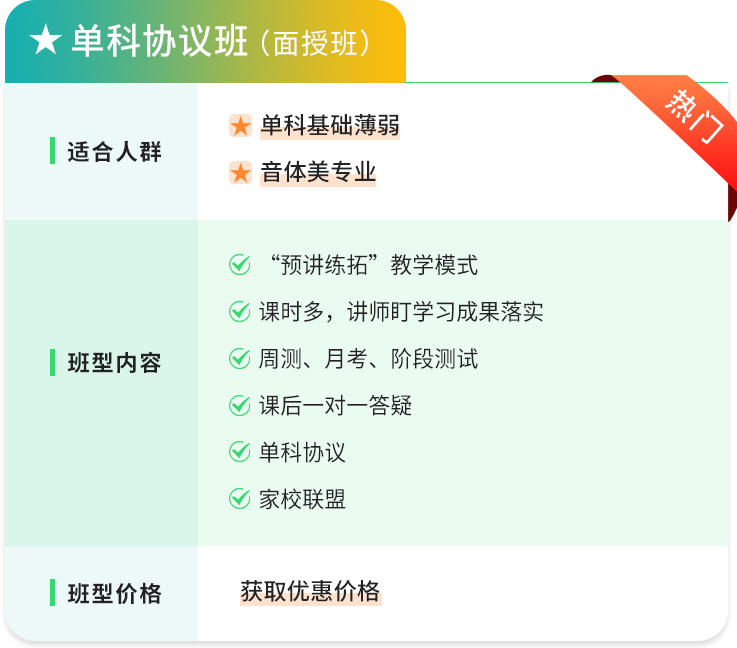 ★ 单科协议班（面授班）

热门

| 适合人群 | ★ 单科基础薄弱<br>★ 音体美专业 |
|---|---|
| 班型内容 | “预讲练拓”教学模式<br>课时多，讲师盯学习成果落实<br>周测、月考、阶段测试<br>课后一对一答疑<br>单科协议<br>家校联盟 |
| 班型价格 | 获取优惠价格 |